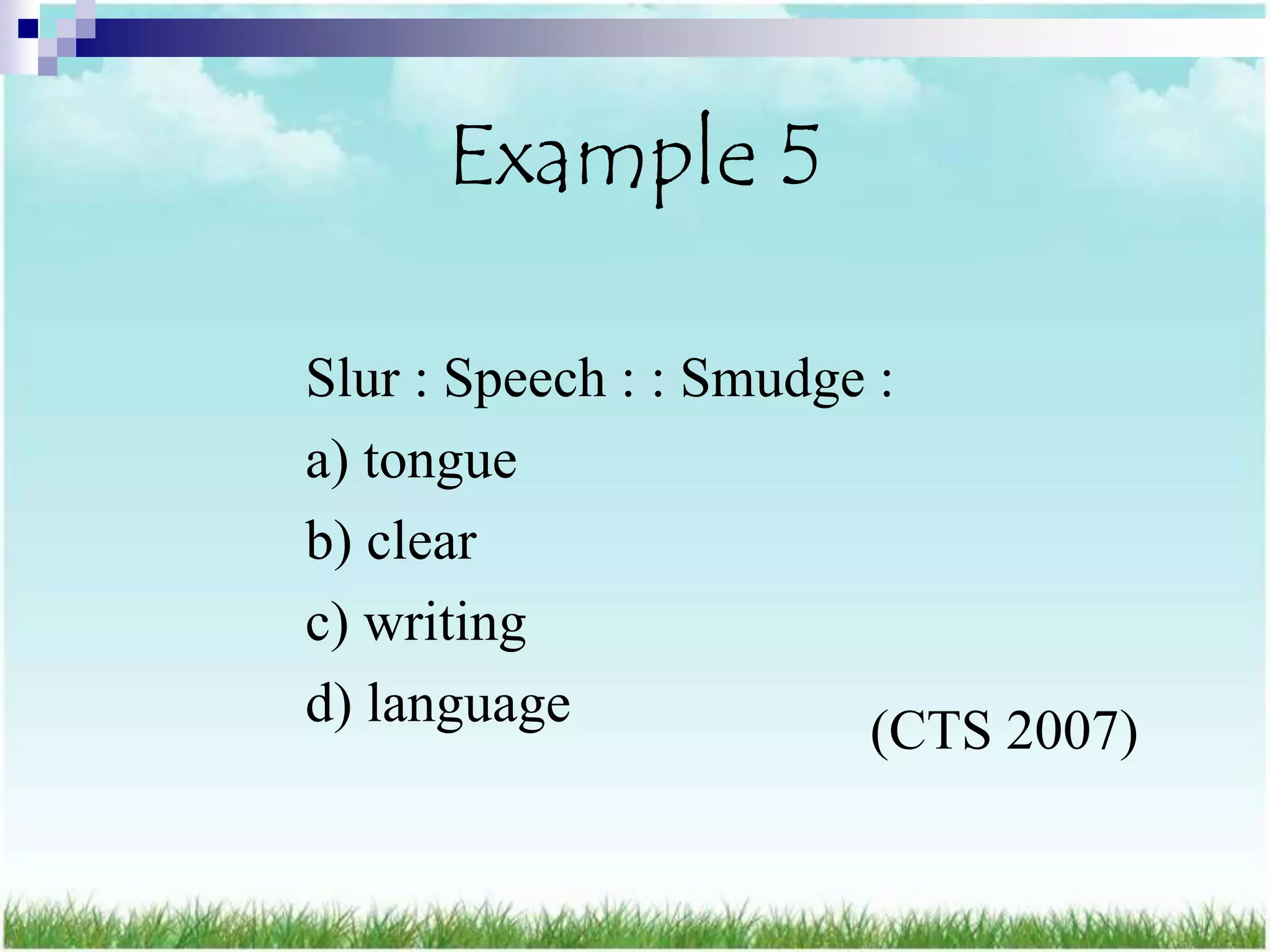 Example 5

Slur : Speech : : Smudge :

a) tongue

b) clear

c) writing

d) language

(CTS 2007)